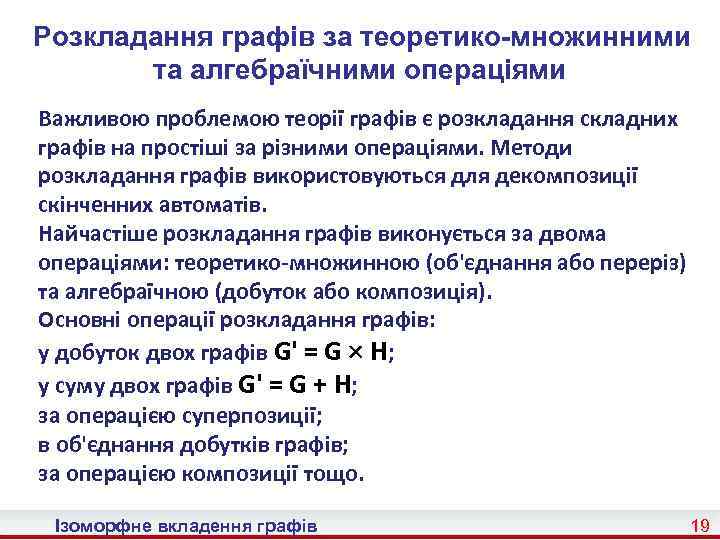 Розкладання графів за теоретико-множинними та алгебраїчними операціями

Важливою проблемою теорії графів є розкладання складних графів на простіші за різними операціями. Методи розкладання графів використовуються для декомпозиції скінченних автоматів.

Найчастіше розкладання графів виконується за двома операціями: теоретико-множинною (об'єднання або переріз) та алгебраїчною (добуток або композиція).

Основні операції розкладання графів:
у добуток двох графів $G' = G \times H$;
у суму двох графів $G' = G + H$;
за операцією суперпозиції;
в об'єднання добутків графів;
за операцією композиції тощо.

Ізоморфне вкладення графів 19